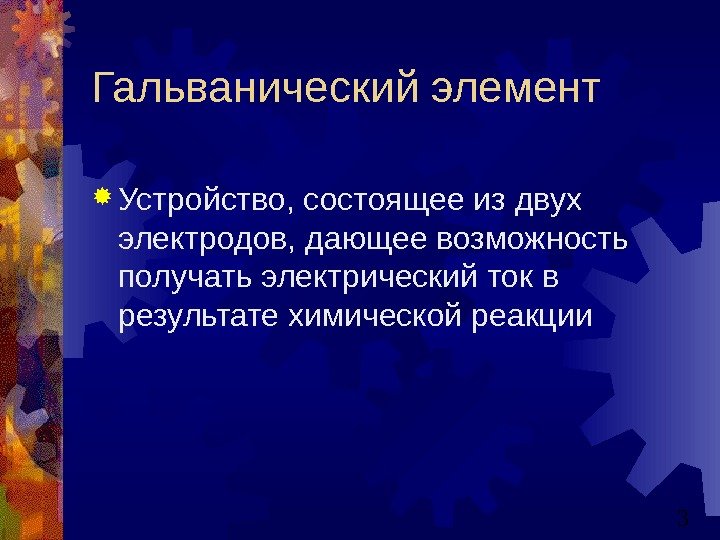 Гальванический элемент

Устройство, состоящее из двух электродов, дающее возможность получать электрический ток в результате химической реакции

3